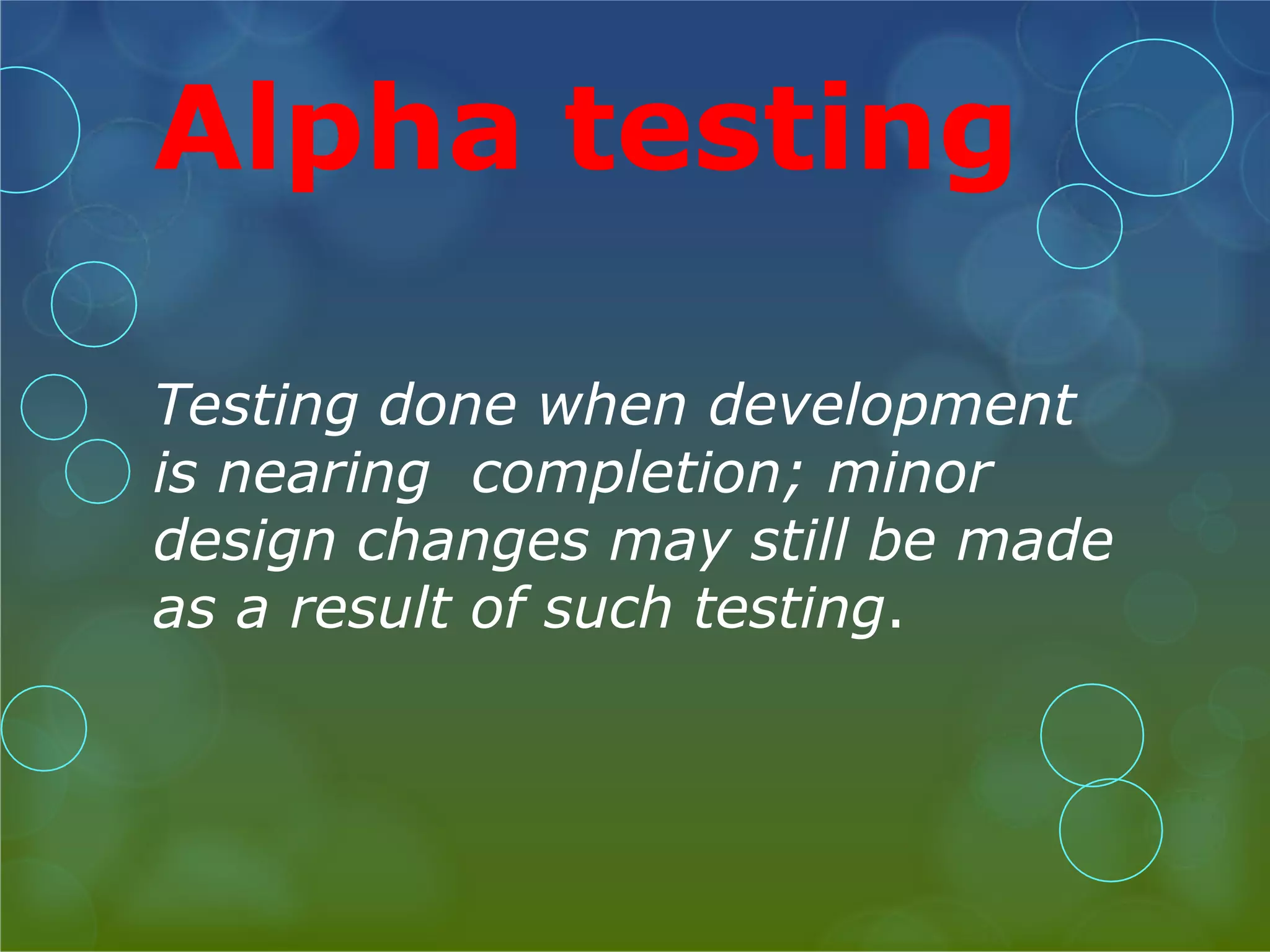 Alpha testing

Testing done when development is nearing completion; minor design changes may still be made as a result of such testing.